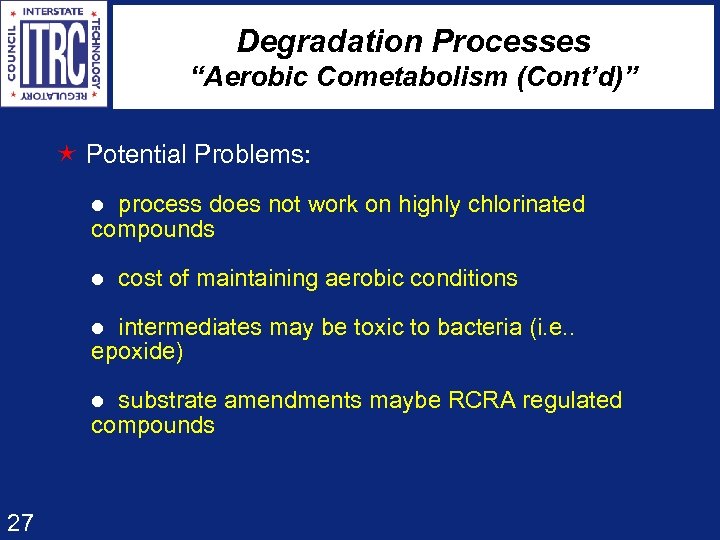 INTERSTATE TECHNOLOGY REGULATORY COUNCIL
ITRC

Degradation Processes
"Aerobic Cometabolism (Cont'd)"

★ Potential Problems:

● process does not work on highly chlorinated compounds

● cost of maintaining aerobic conditions

● intermediates may be toxic to bacteria (i.e.. epoxide)

● substrate amendments maybe RCRA regulated compounds

27